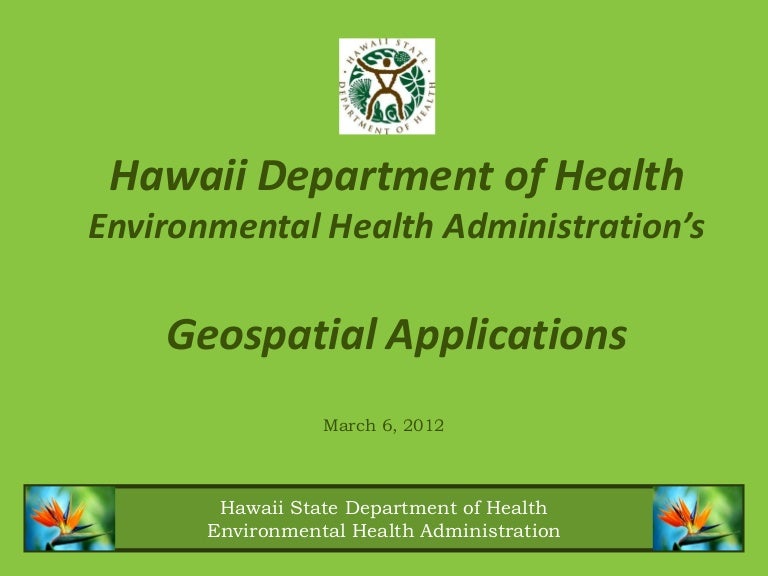 HAWAII STATE
DEPARTMENT OF HEALTH

Hawaii Department of Health
Environmental Health Administration's

Geospatial Applications

March 6, 2012

Hawaii State Department of Health
Environmental Health Administration